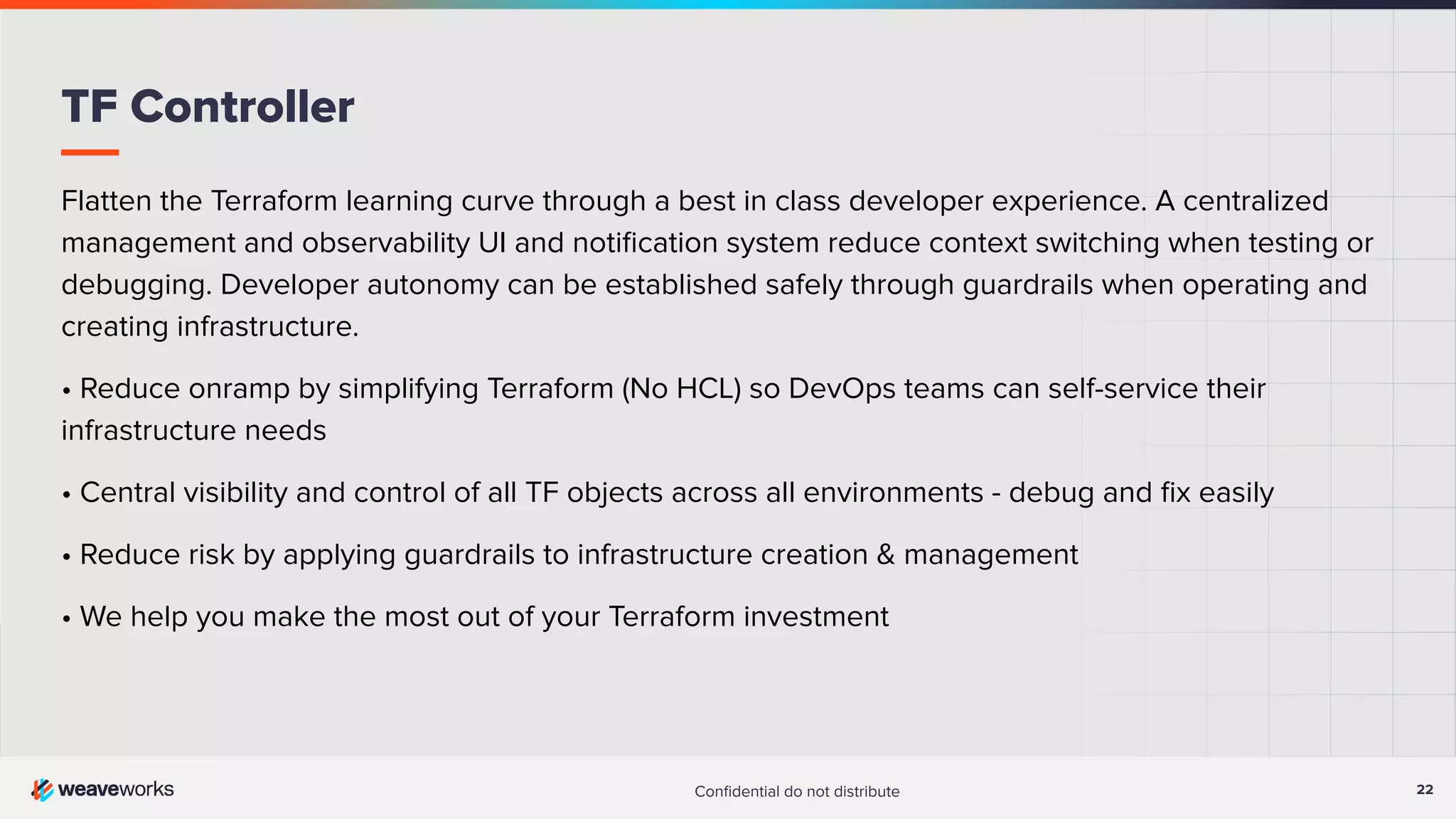 TF Controller

Flatten the Terraform learning curve through a best in class developer experience. A centralized management and observability UI and notification system reduce context switching when testing or debugging. Developer autonomy can be established safely through guardrails when operating and creating infrastructure.

• Reduce onramp by simplifying Terraform (No HCL) so DevOps teams can self-service their infrastructure needs

• Central visibility and control of all TF objects across all environments - debug and fix easily

• Reduce risk by applying guardrails to infrastructure creation & management

• We help you make the most out of your Terraform investment

weaveworks

Confidential do not distribute

22